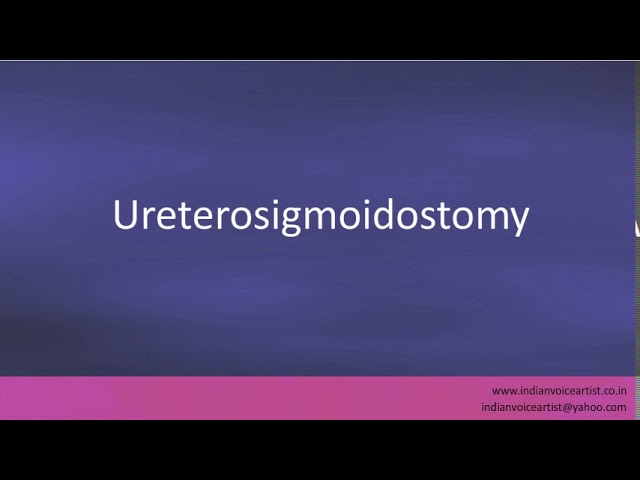 Ureterosigmoidostomy

www.indianvoiceartist.co.in
indianvoiceartist@yahoo.com